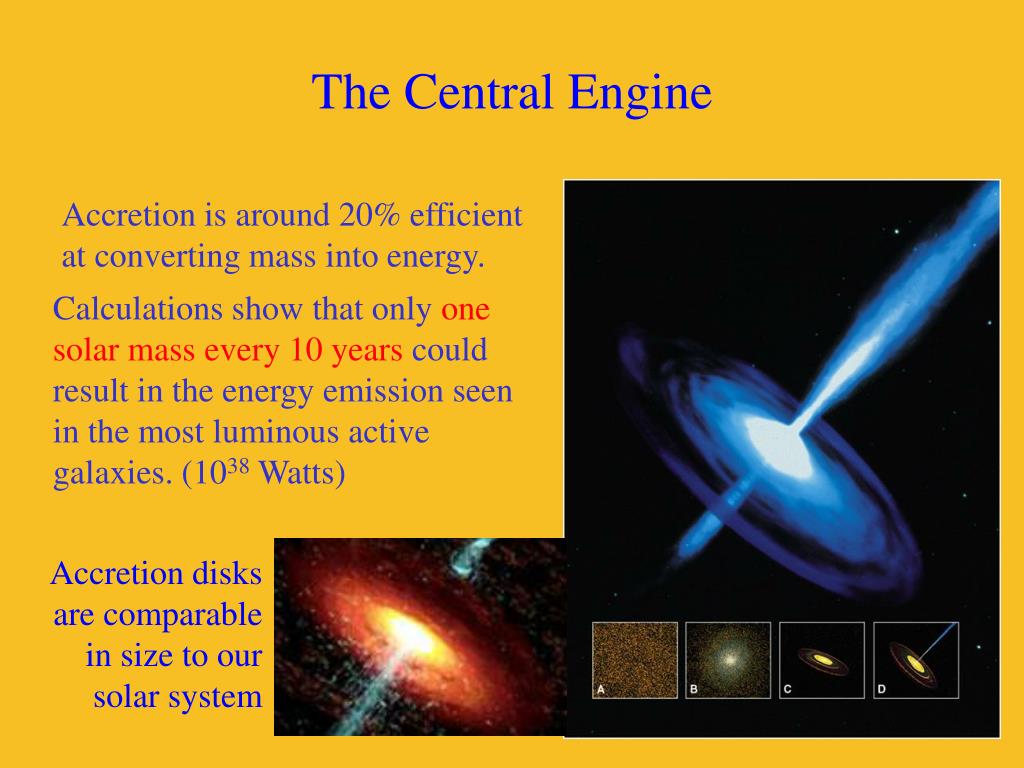 The Central Engine

Accretion is around 20% efficient at converting mass into energy.

Calculations show that only one solar mass every 10 years could result in the energy emission seen in the most luminous active galaxies. ($10^{38}$ Watts)

Accretion disks are comparable in size to our solar system

A

B

C

D